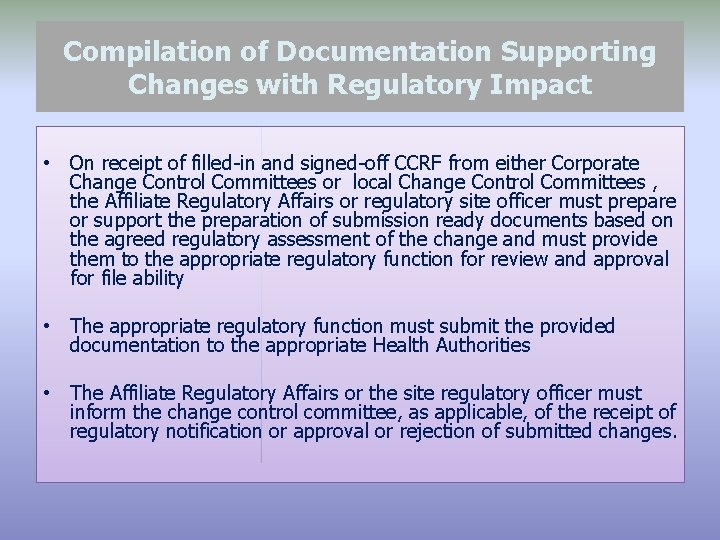 Compilation of Documentation Supporting Changes with Regulatory Impact

• On receipt of filled-in and signed-off CCRF from either Corporate Change Control Committees or local Change Control Committees , the Affiliate Regulatory Affairs or regulatory site officer must prepare or support the preparation of submission ready documents based on the agreed regulatory assessment of the change and must provide them to the appropriate regulatory function for review and approval for file ability

• The appropriate regulatory function must submit the provided documentation to the appropriate Health Authorities

• The Affiliate Regulatory Affairs or the site regulatory officer must inform the change control committee, as applicable, of the receipt of regulatory notification or approval or rejection of submitted changes.